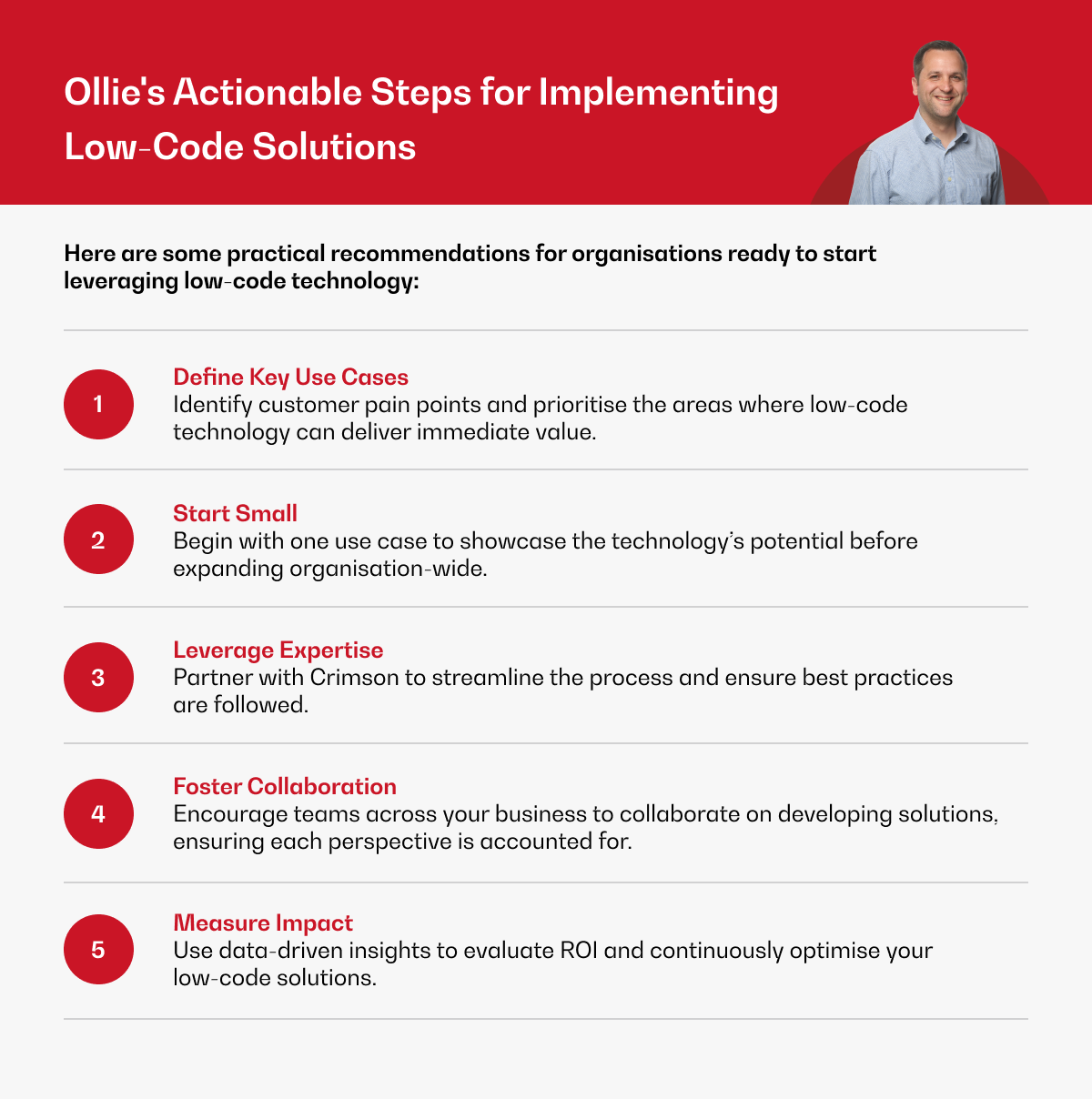 Ollie's Actionable Steps for Implementing Low-Code Solutions

Here are some practical recommendations for organisations ready to start leveraging low-code technology:

1
Define Key Use Cases
Identify customer pain points and prioritise the areas where low-code technology can deliver immediate value.

2
Start Small
Begin with one use case to showcase the technology's potential before expanding organisation-wide.

3
Leverage Expertise
Partner with Crimson to streamline the process and ensure best practices are followed.

4
Foster Collaboration
Encourage teams across your business to collaborate on developing solutions, ensuring each perspective is accounted for.

5
Measure Impact
Use data-driven insights to evaluate ROI and continuously optimise your low-code solutions.